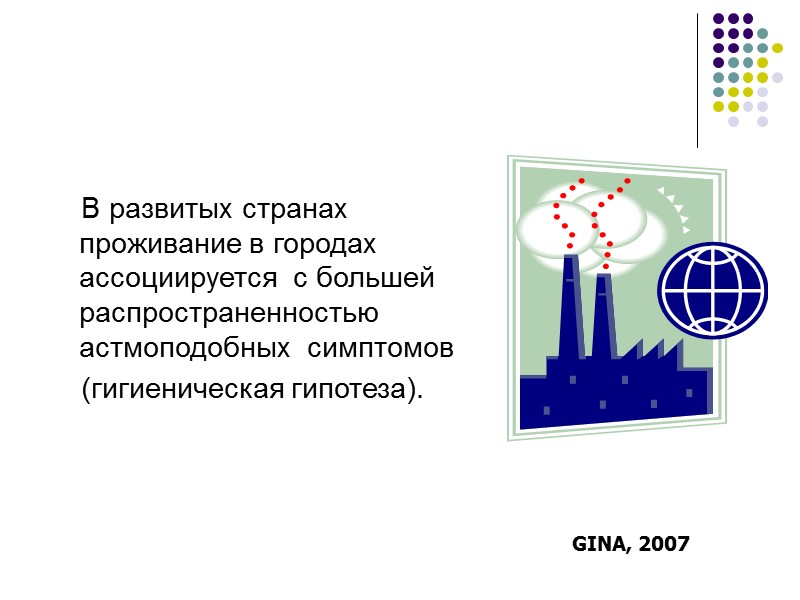 В развитых странах проживание в городах ассоциируется с большей распространенностью астмоподобных симптомов (гигиеническая гипотеза).

GINA, 2007